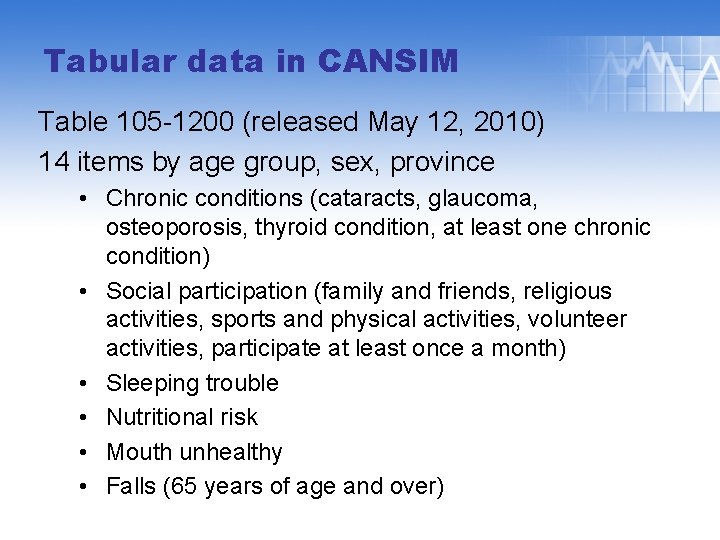 Tabular data in CANSIM

Table 105-1200 (released May 12, 2010)

14 items by age group, sex, province

• Chronic conditions (cataracts, glaucoma, osteoporosis, thyroid condition, at least one chronic condition)
• Social participation (family and friends, religious activities, sports and physical activities, volunteer activities, participate at least once a month)
• Sleeping trouble
• Nutritional risk
• Mouth unhealthy
• Falls (65 years of age and over)